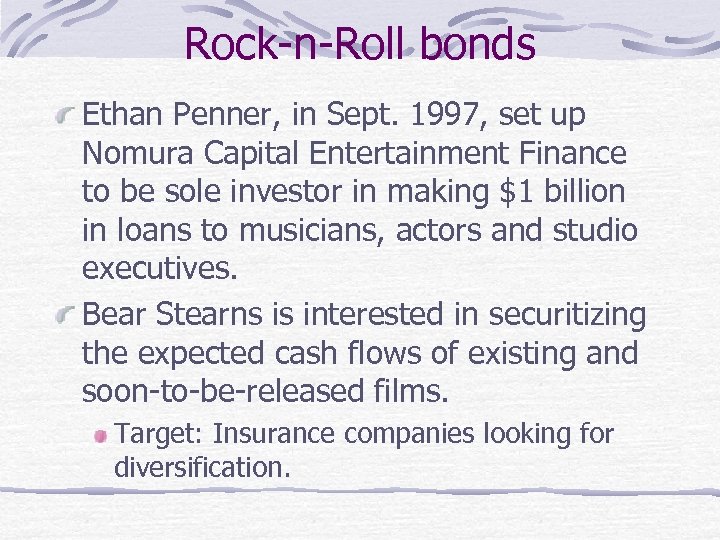 Rock-n-Roll bonds

Ethan Penner, in Sept. 1997, set up Nomura Capital Entertainment Finance to be sole investor in making \$1 billion in loans to musicians, actors and studio executives.

Bear Stearns is interested in securitizing the expected cash flows of existing and soon-to-be-released films.

Target: Insurance companies looking for diversification.